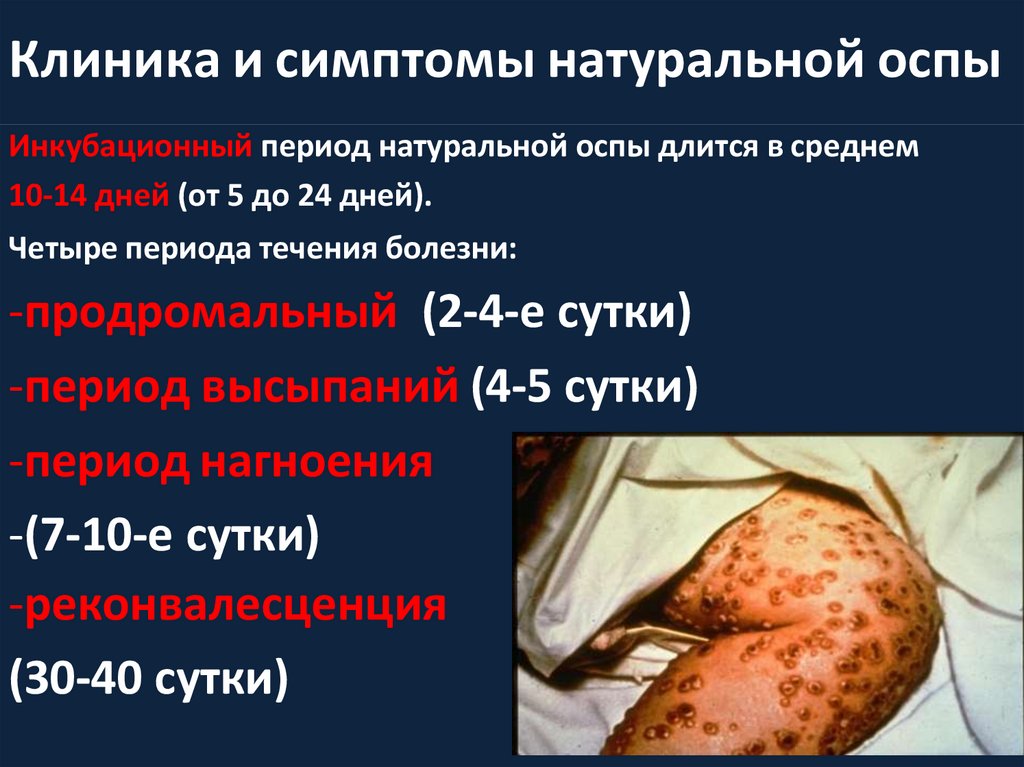 Клиника и симптомы натуральной оспы

Инкубационный период натуральной оспы длится в среднем 10-14 дней (от 5 до 24 дней).

Четыре периода течения болезни:

-продромальный (2-4-е сутки)

-период высыпаний (4-5 сутки)

-период нагноения

-(7-10-е сутки)

-реконвалесценция

(30-40 сутки)